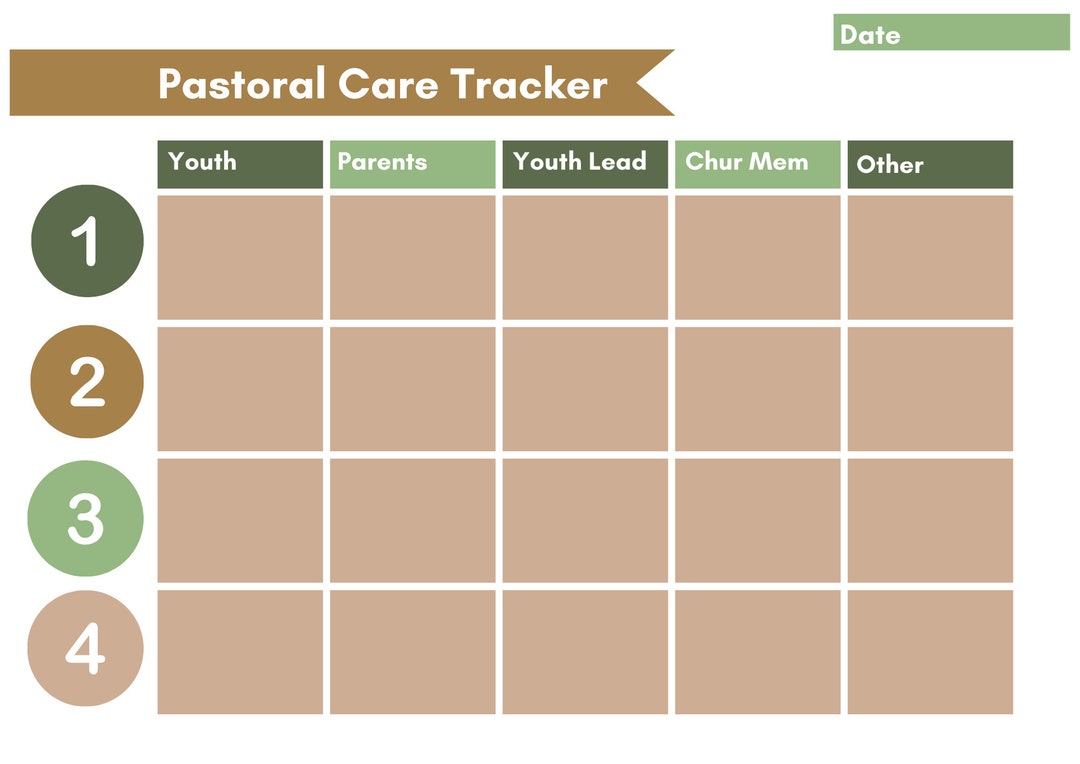 Date

Pastoral Care Tracker

| | Youth | Parents | Youth Lead | Chur Mem | Other |
|---|---|---|---|---|---|
| 1 | | | | | |
| 2 | | | | | |
| 3 | | | | | |
| 4 | | | | | |